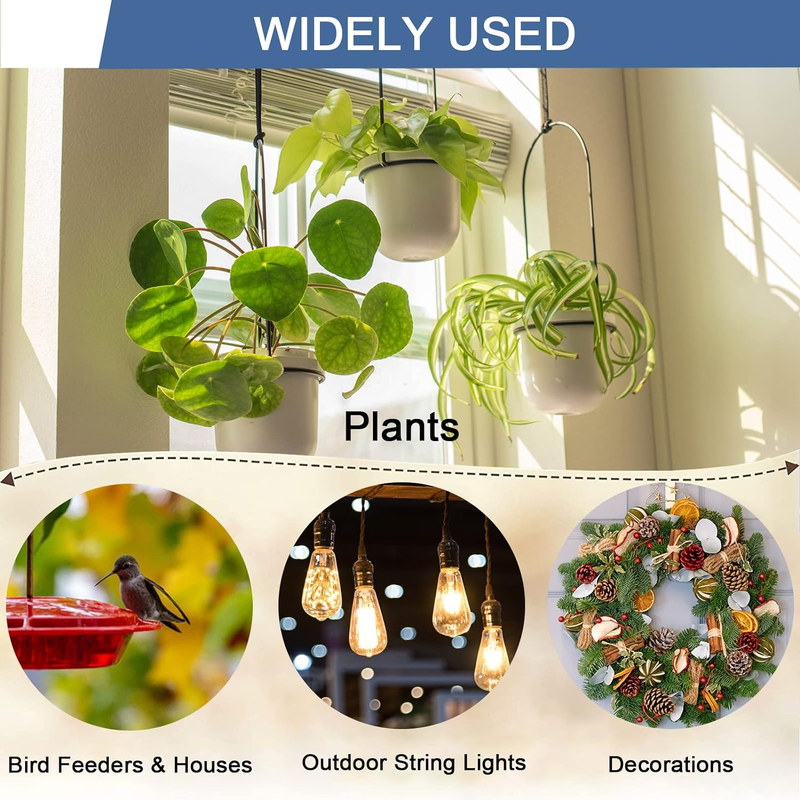 WIDELY USED

Plants

Bird Feeders & Houses

Outdoor String Lights

Decorations